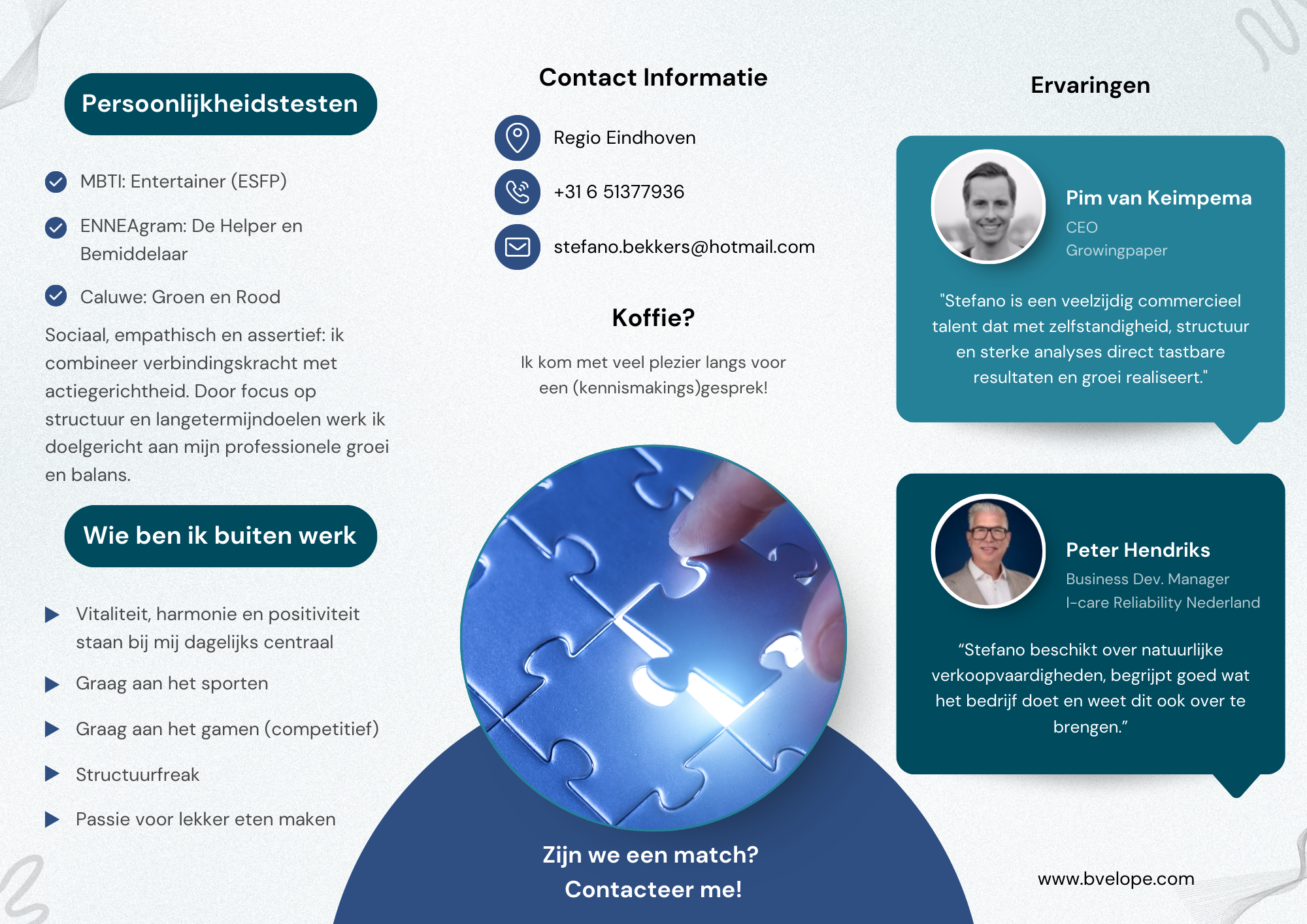 Persoonlijkheidstesten

MBTI: Entertainer (ESFP)

ENNEAgram: De Helper en Bemiddelaar

Caluwe: Groen en Rood

Sociaal, empathisch en assertief: ik combineer verbindingskracht met actiegerichtheid. Door focus op structuur en langetermijndoelen werk ik doelgericht aan mijn professionele groei en balans.

Wie ben ik buiten werk

Vitaliteit, harmonie en positiviteit staan bij mij dagelijks centraal

Graag aan het sporten

Graag aan het gamen (competitief)

Structuurfreak

Passie voor lekker eten maken

Contact Informatie

Regio Eindhoven

+31 6 51377936

stefano.bekkers@hotmail.com

Koffie?

Ik kom met veel plezier langs voor een (kennismakings)gesprek!

Zijn we een match?
Contacteer me!

Ervaringen

Pim van Keimpema
CEO
Growingpaper

"Stefano is een veelzijdig commercieel talent dat met zelfstandigheid, structuur en sterke analyses direct tastbare resultaten en groei realiseert."

Peter Hendriks
Business Dev. Manager
I-care Reliability Nederland

“Stefano beschikt over natuurlijke verkoopvaardigheden, begrijpt goed wat het bedrijf doet en weet dit ook over te brengen.”

www.bvelope.com